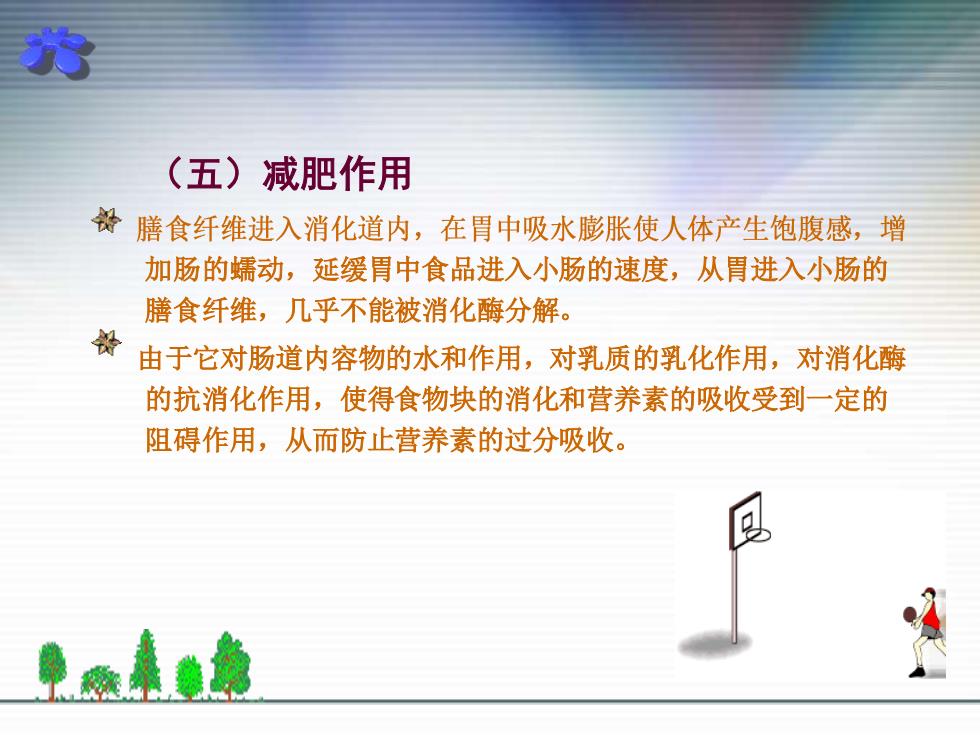 （五）减肥作用

膳食纤维进入消化道内，在胃中吸水膨胀使人体产生饱腹感，增加肠的蠕动，延缓胃中食品进入小肠的速度，从胃进入小肠的膳食纤维，几乎不能被消化酶分解。

由于它对肠道内容物的水和作用，对乳质的乳化作用，对消化酶的抗消化作用，使得食物块的消化和营养素的吸收受到一定的阻碍作用，从而防止营养素的过分吸收。